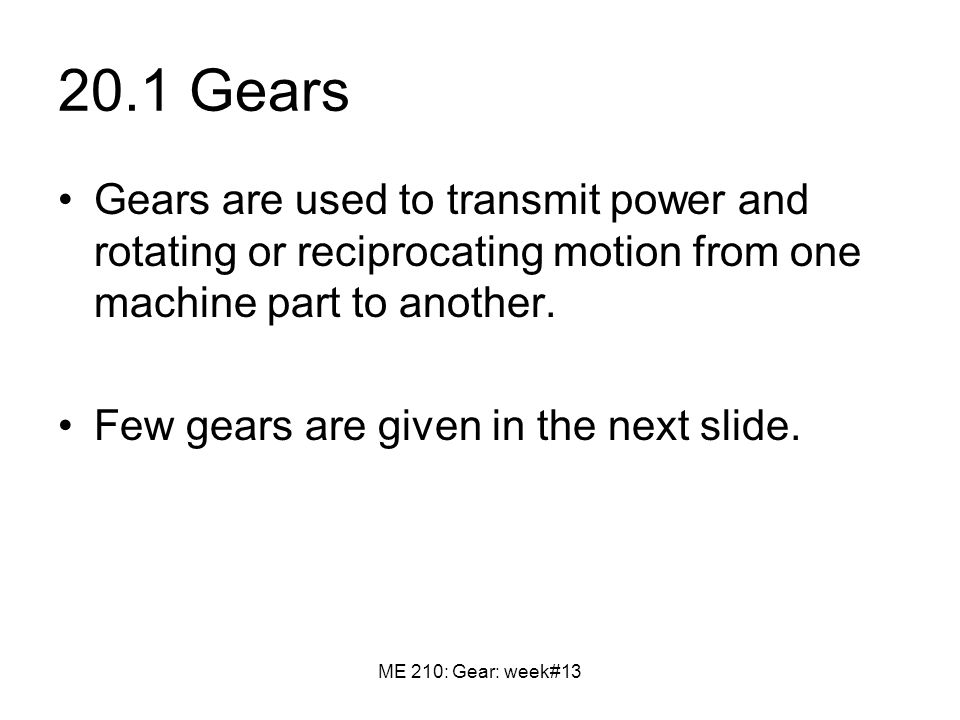 20.1 Gears

• Gears are used to transmit power and rotating or reciprocating motion from one machine part to another.

• Few gears are given in the next slide.

ME 210: Gear: week#13